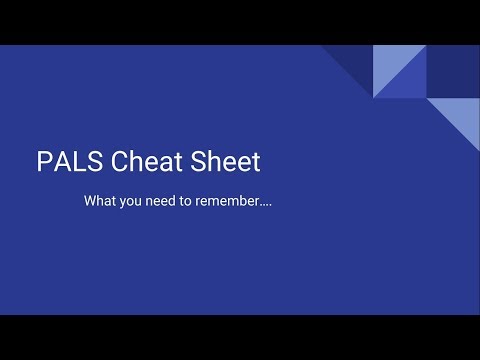 PALS Cheat Sheet

What you need to remember….